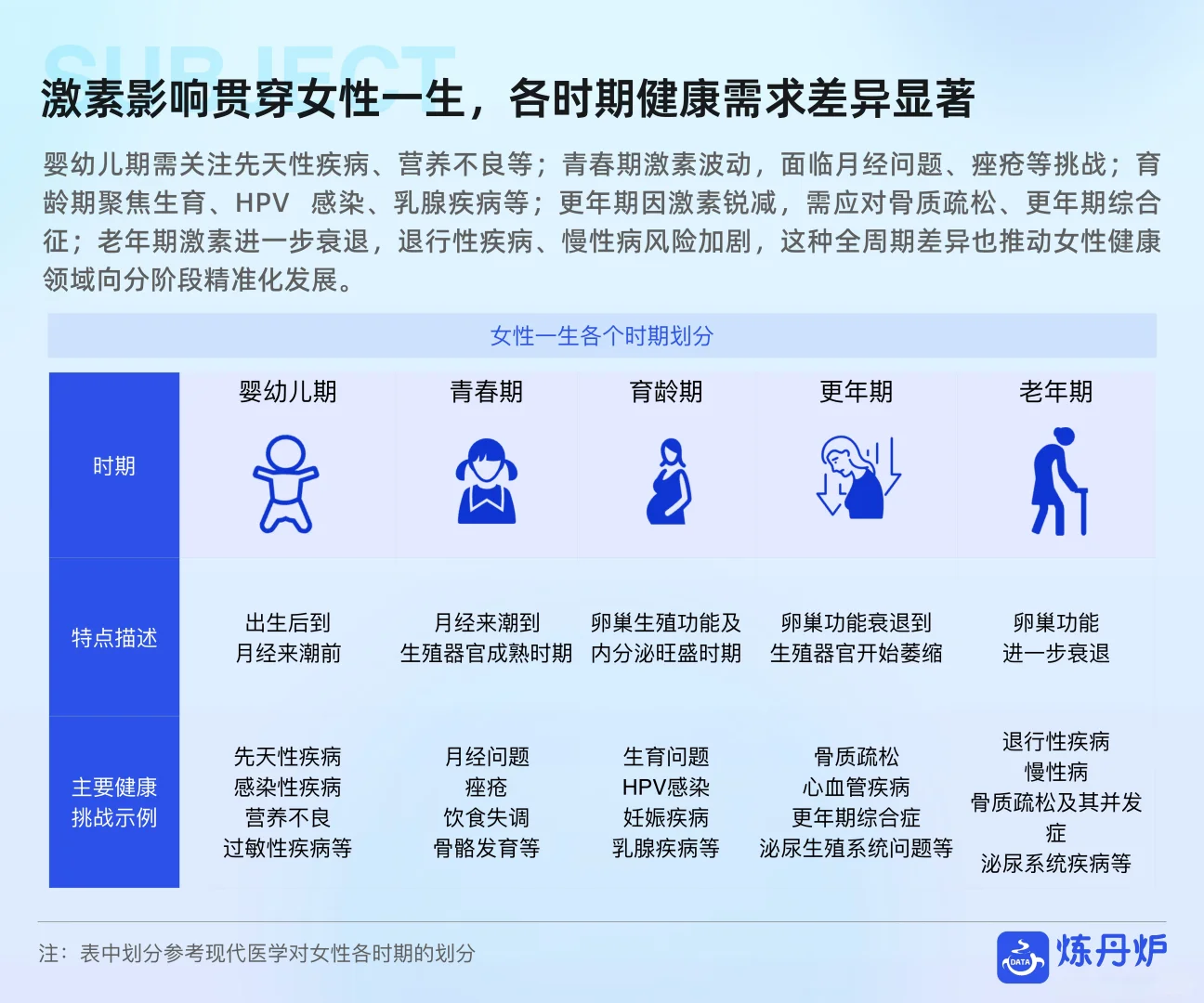 SUBJECT

激素影响贯穿女性一生，各时期健康需求差异显著

婴幼儿期需关注先天性疾病、营养不良等；青春期激素波动，面临月经问题、痤疮等挑战；育龄期聚焦生育、HPV 感染、乳腺疾病等；更年期因激素锐减，需应对骨质疏松、更年期综合征；老年期激素进一步衰退，退行性疾病、慢性病风险加剧，这种全周期差异也推动女性健康领域向分阶段精准化发展。

女性一生各个时期划分

| 时期 | 婴幼儿期 | 青春期 | 育龄期 | 更年期 | 老年期 |
|---|---|---|---|---|---|
| 特点描述 | 出生后到月经来潮前 | 月经来潮到生殖器官成熟时期 | 卵巢生殖功能及内分泌旺盛时期 | 卵巢功能衰退到生殖器官开始萎缩 | 卵巢功能进一步衰退 |
| 主要健康挑战示例 | 先天性疾病 感染性疾病 营养不良 过敏性疾病等 | 月经问题 痤疮 饮食失调 骨骼发育等 | 生育问题 HPV感染 妊娠疾病 乳腺疾病等 | 骨质疏松 心血管疾病 更年期综合症 泌尿生殖系统问题等 | 退行性疾病 慢性病 骨质疏松及其并发症 泌尿系统疾病等 |

注：表中划分参考现代医学对女性各时期的划分

DATA 炼丹炉